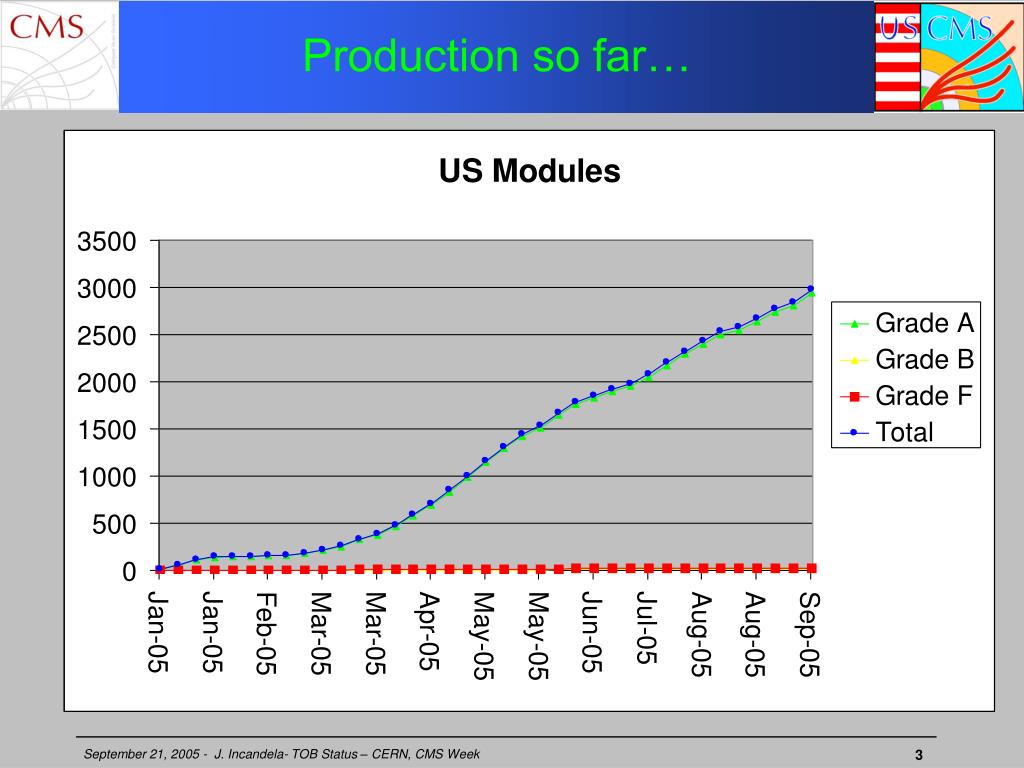 CMS

Production so far…

US CMS

US Modules

3500
3000
2500
2000
1500
1000
500
0

Jan-05 Jan-05 Feb-05 Mar-05 Mar-05 Apr-05 May-05 May-05 Jun-05 Jul-05 Aug-05 Aug-05 Sep-05

Grade A
Grade B
Grade F
Total

September 21, 2005 - J. Incandela- TOB Status – CERN, CMS Week

3